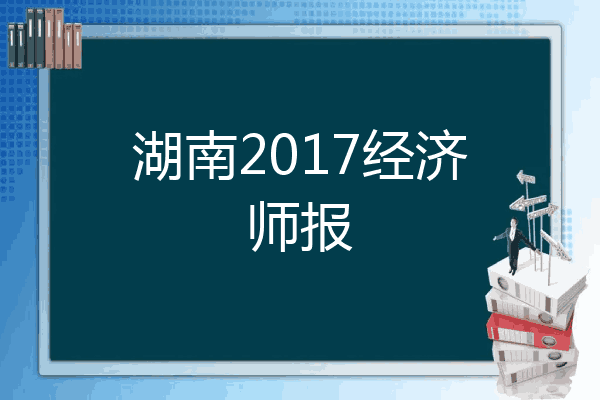 湖南2017经济师报